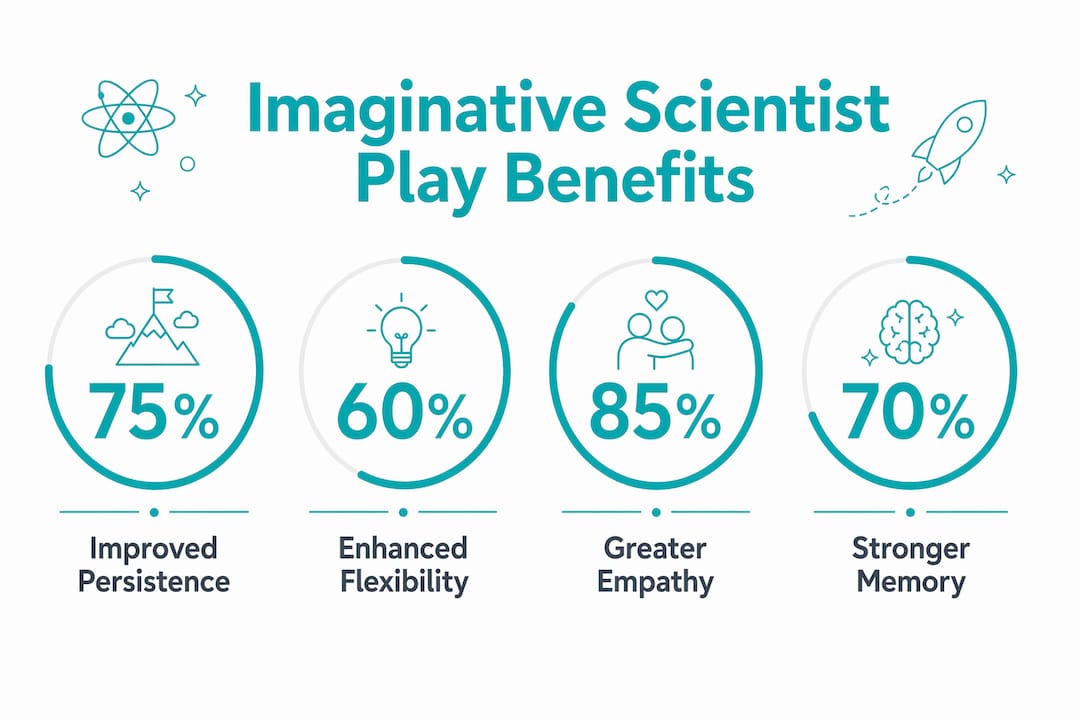 Imaginative Scientist Play Benefits

75%

Improved Persistence

60%

Enhanced Flexibility

85%

Greater Empathy

70%

Stronger Memory